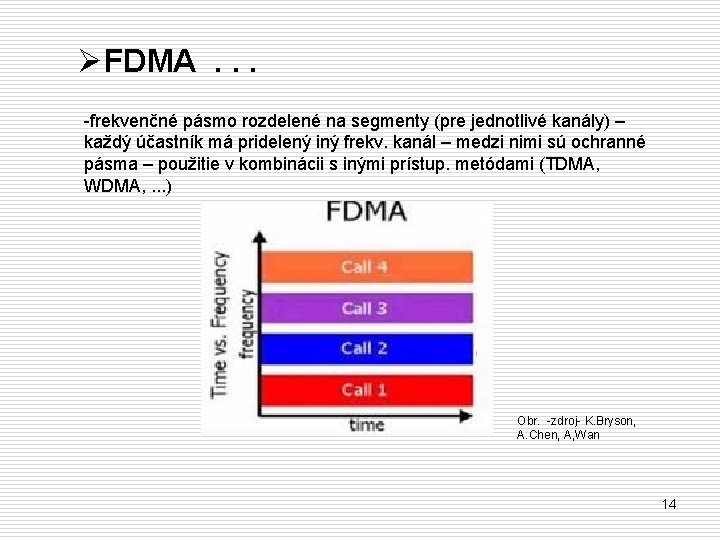 ➢FDMA . . .

-frekvenčné pásmo rozdelené na segmenty (pre jednotlivé kanály) – každý účastník má pridelený iný frekv. kanál – medzi nimi sú ochranné pásma – použitie v kombinácii s inými prístup. metódami (TDMA, WDMA, ...)

FDMA

Time vs. Frequency

frequency

Call 4

Call 3

Call 2

Call 1

time

Obr. -zdroj- K.Bryson, A.Chen, A,Wan

14